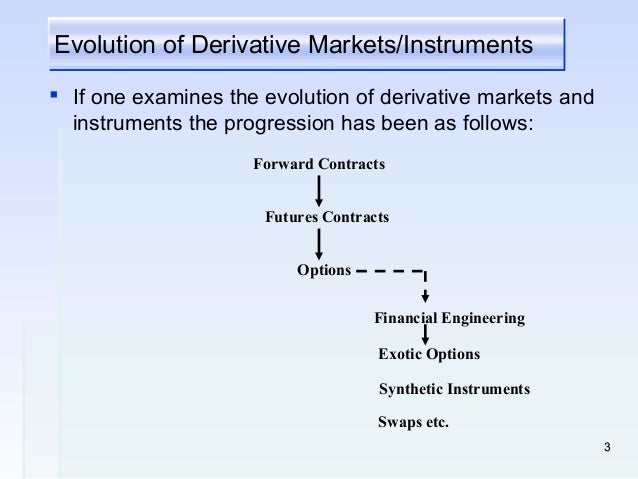 Evolution of Derivative Markets/Instruments

If one examines the evolution of derivative markets and instruments the progression has been as follows:

Forward Contracts

Futures Contracts

Options

Financial Engineering

Exotic Options

Synthetic Instruments

Swaps etc.

3